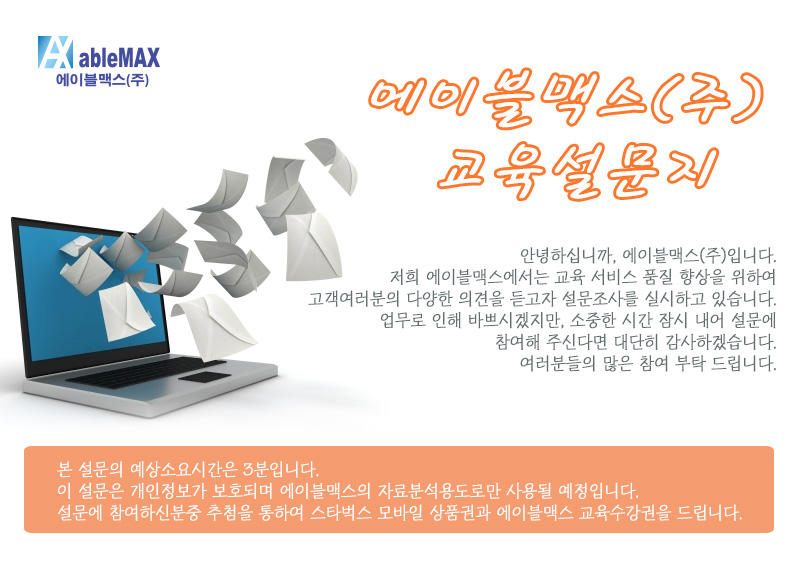 ableMAX
에이블맥스(주)

에이블맥스(주)
교육설문지

안녕하십니까, 에이블맥스(주)입니다.
저희 에이블맥스에서는 교육 서비스 품질 향상을 위하여
고객여러분의 다양한 의견을 듣고자 설문조사를 실시하고 있습니다.
업무로 인해 바쁘시겠지만, 소중한 시간 잠시 내어 설문에
참여해 주신다면 대단히 감사하겠습니다.
여러분들의 많은 참여 부탁 드립니다.

본 설문의 예상소요시간은 3분입니다.
이 설문은 개인정보가 보호되며 에이블맥스의 자료분석용도로만 사용될 예정입니다.
설문에 참여하신분중 추첨을 통하여 스타벅스 모바일 상품권과 에이블맥스 교육수강권을 드립니다.